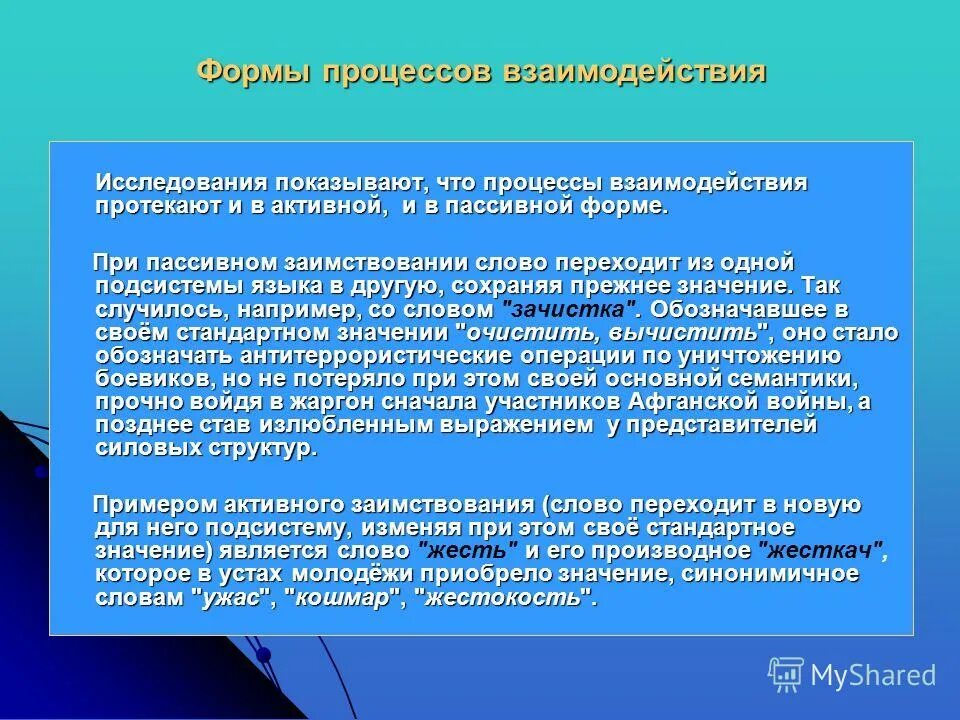 Формы процессов взаимодействия

Исследования показывают, что процессы взаимодействия протекают и в активной, и в пассивной форме.

При пассивном заимствовании слово переходит из одной подсистемы языка в другую, сохраняя прежнее значение. Так случилось, например, со словом "зачистка". Обозначавшее в своём стандартном значении "очистить, вычистить", оно стало обозначать антитеррористические операции по уничтожению боевиков, но не потеряло при этом своей основной семантики, прочно войдя в жаргон сначала участников Афганской войны, а позднее став излюбленным выражением у представителей силовых структур.

Примером активного заимствования (слово переходит в новую для него подсистему, изменяя при этом своё стандартное значение) является слово "жесть" и его производное "жесткач", которое в устах молодёжи приобрело значение, синонимичное словам "ужас", "кошмар", "жестокость".

MyShared